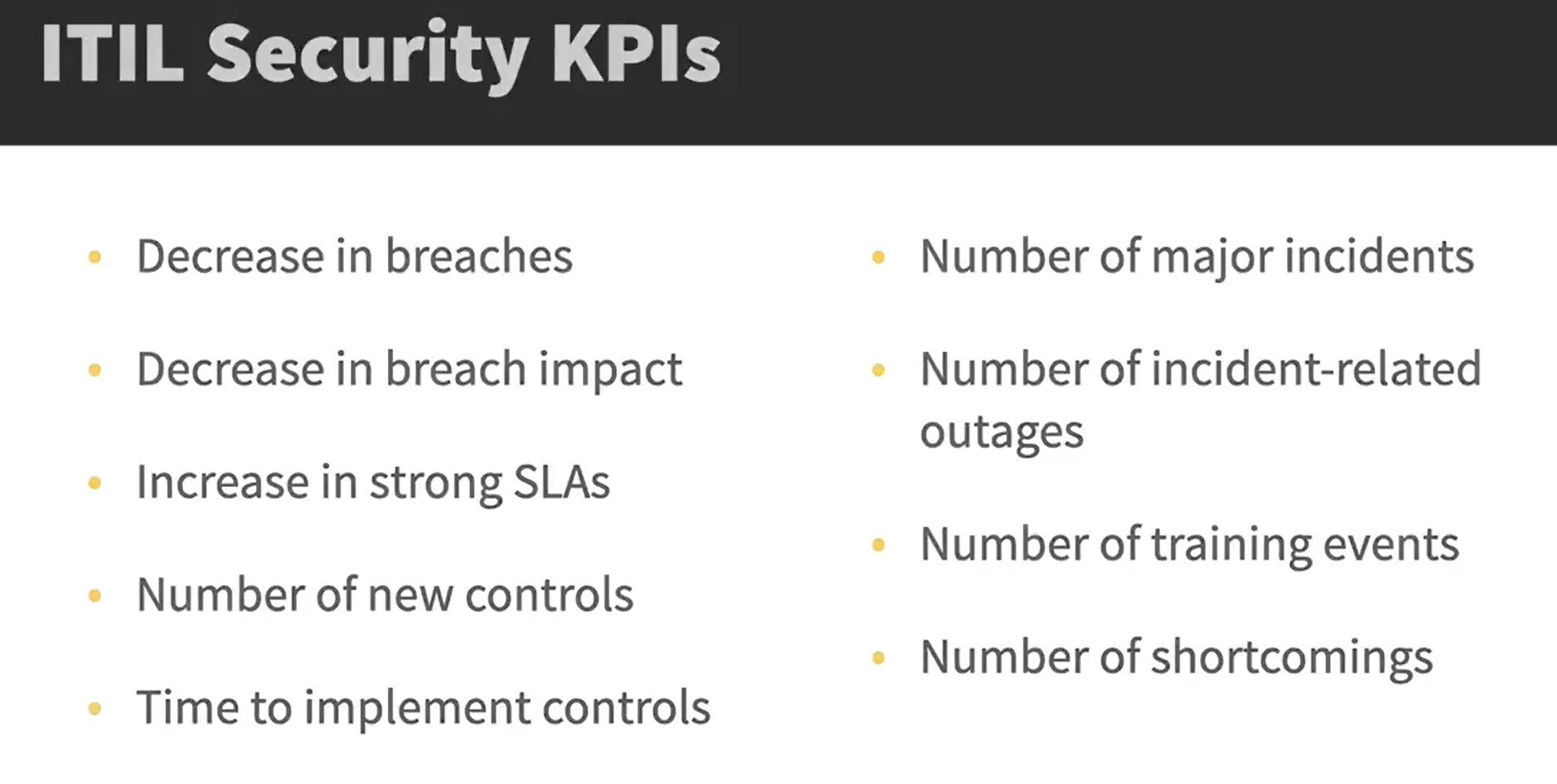 ITIL Security KPIs

• Decrease in breaches
• Decrease in breach impact
• Increase in strong SLAs
• Number of new controls
• Time to implement controls

• Number of major incidents
• Number of incident-related outages
• Number of training events
• Number of shortcomings